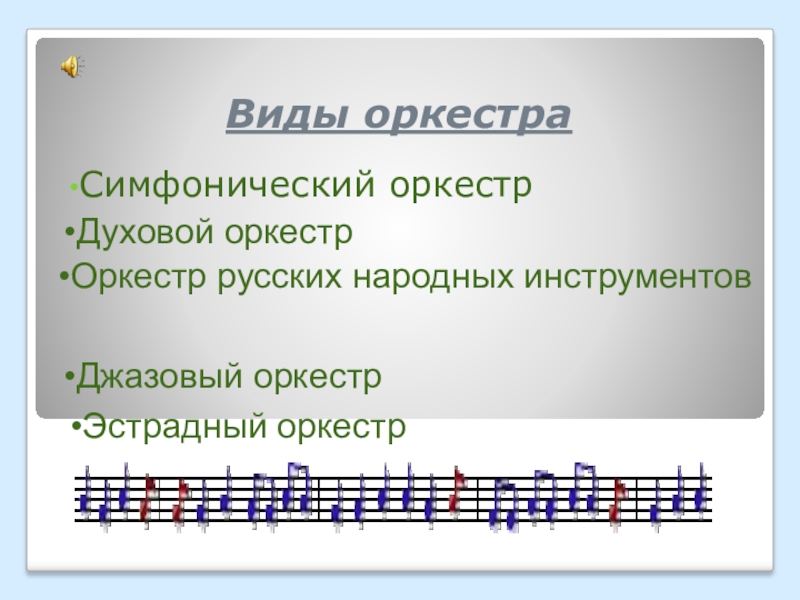 Виды оркестра

•Симфонический оркестр
•Духовой оркестр
•Оркестр русских народных инструментов

•Джазовый оркестр
•Эстрадный оркестр